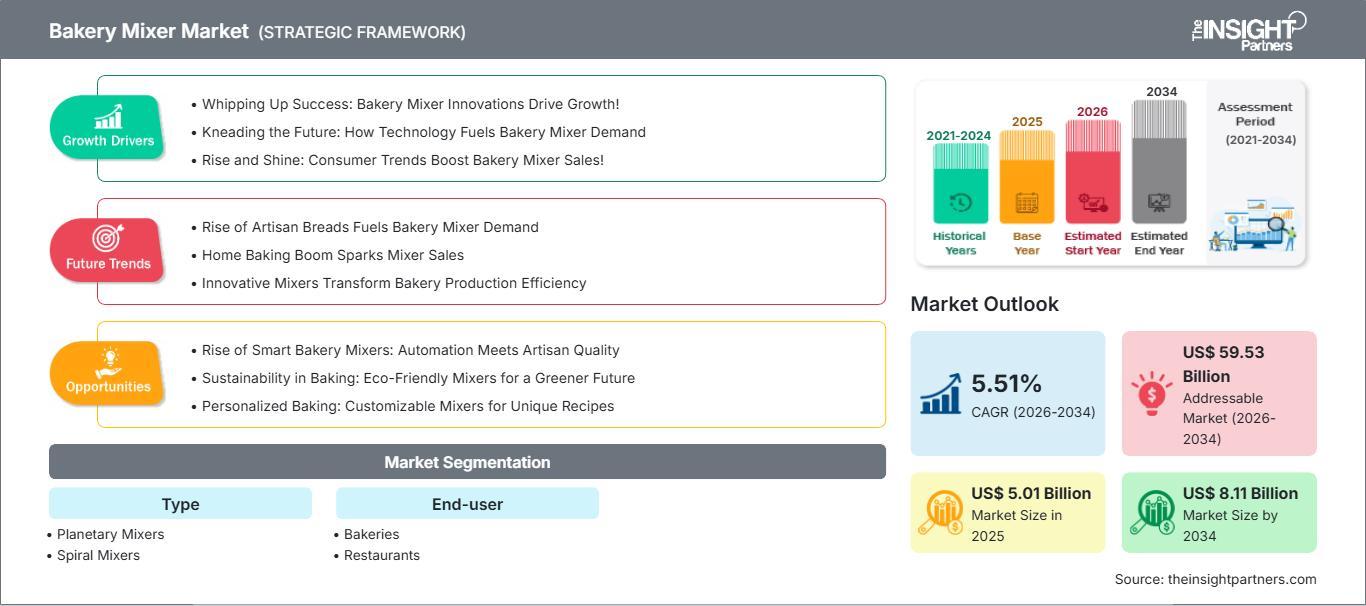 Bakery Mixer Market (STRATEGIC FRAMEWORK)

The INSIGHT Partners

Growth Drivers
• Whipping Up Success: Bakery Mixer Innovations Drive Growth!
• Kneading the Future: How Technology Fuels Bakery Mixer Demand
• Rise and Shine: Consumer Trends Boost Bakery Mixer Sales!

Future Trends
• Rise of Artisan Breads Fuels Bakery Mixer Demand
• Home Baking Boom Sparks Mixer Sales
• Innovative Mixers Transform Bakery Production Efficiency

Opportunities
• Rise of Smart Bakery Mixers: Automation Meets Artisan Quality
• Sustainability in Baking: Eco-Friendly Mixers for a Greener Future
• Personalized Baking: Customizable Mixers for Unique Recipes

Market Segmentation

Type
• Planetary Mixers
• Spiral Mixers

End-user
• Bakeries
• Restaurants

2021-2024 Historical Years
2025 Base Year
2026 Estimated Start Year
2034 Estimated End Year
Assessment Period (2021-2034)

Market Outlook

5.51% CAGR (2026-2034)

US$ 59.53 Billion Addressable Market (2026-2034)

US$ 5.01 Billion Market Size in 2025

US$ 8.11 Billion Market Size by 2034

Source: theinsightpartners.com